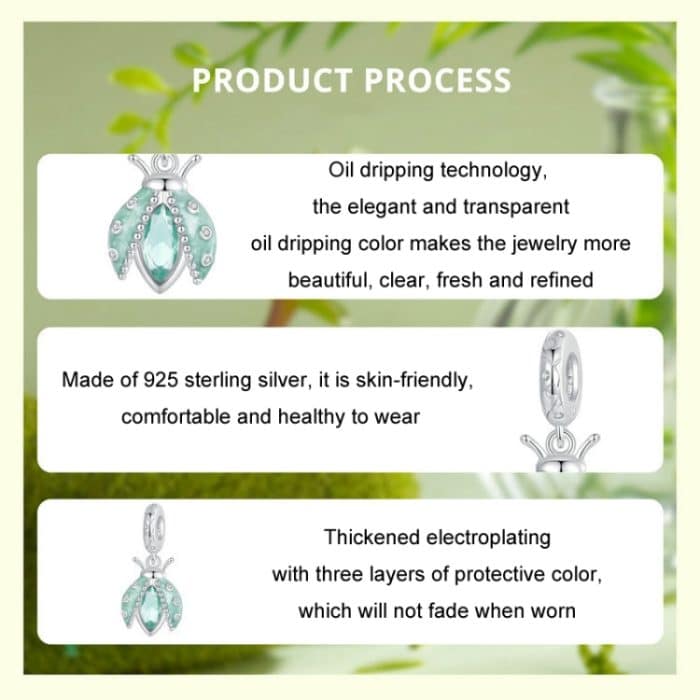 PRODUCT PROCESS

Oil dripping technology,
the elegant and transparent
oil dripping color makes the jewelry more
beautiful, clear, fresh and refined

Made of 925 sterling silver, it is skin-friendly,
comfortable and healthy to wear

Thickened electroplating
with three layers of protective color,
which will not fade when worn